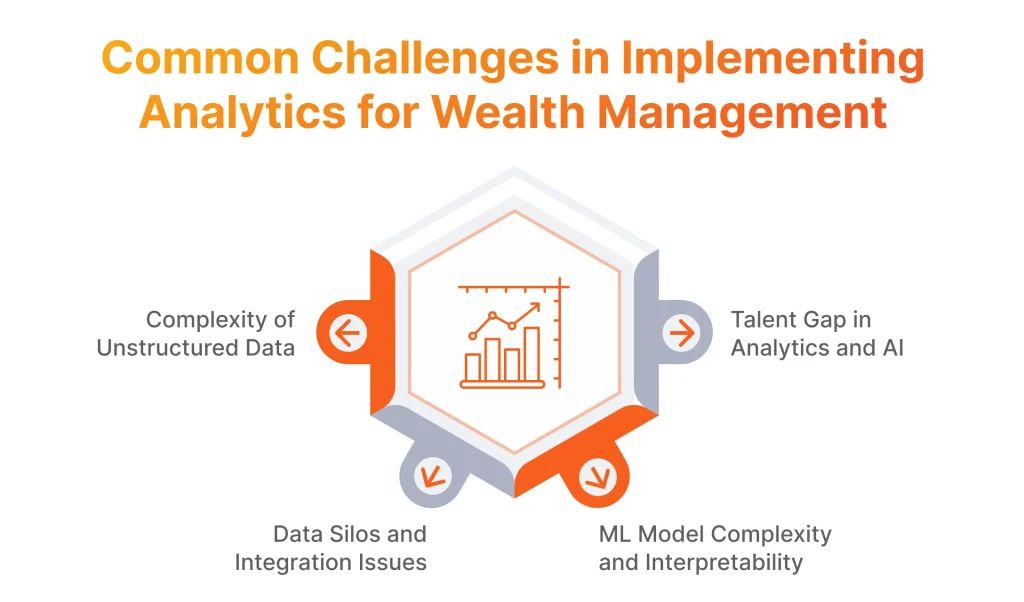 Common Challenges in Implementing Analytics for Wealth Management

Complexity of Unstructured Data

Talent Gap in Analytics and AI

Data Silos and Integration Issues

ML Model Complexity and Interpretability